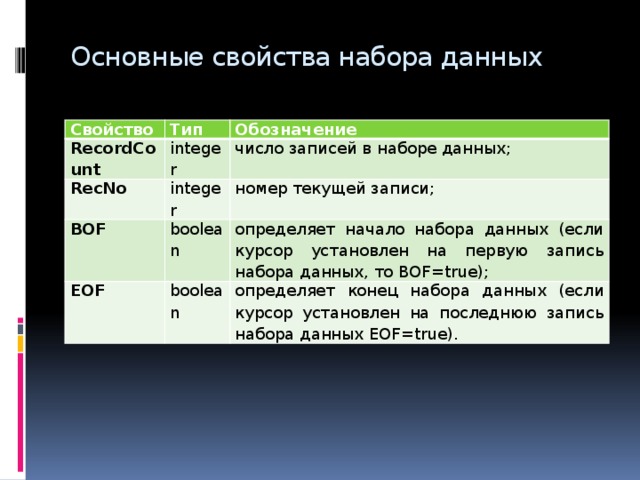 Основные свойства набора данных

| Свойство | Тип | Обозначение |
|---|---|---|
| RecordCount | integer | число записей в наборе данных; |
| RecNo | integer | номер текущей записи; |
| BOF | boolean | определяет начало набора данных (если курсор установлен на первую запись набора данных, то BOF=true); |
| EOF | boolean | определяет конец набора данных (если курсор установлен на последнюю запись набора данных EOF=true). |